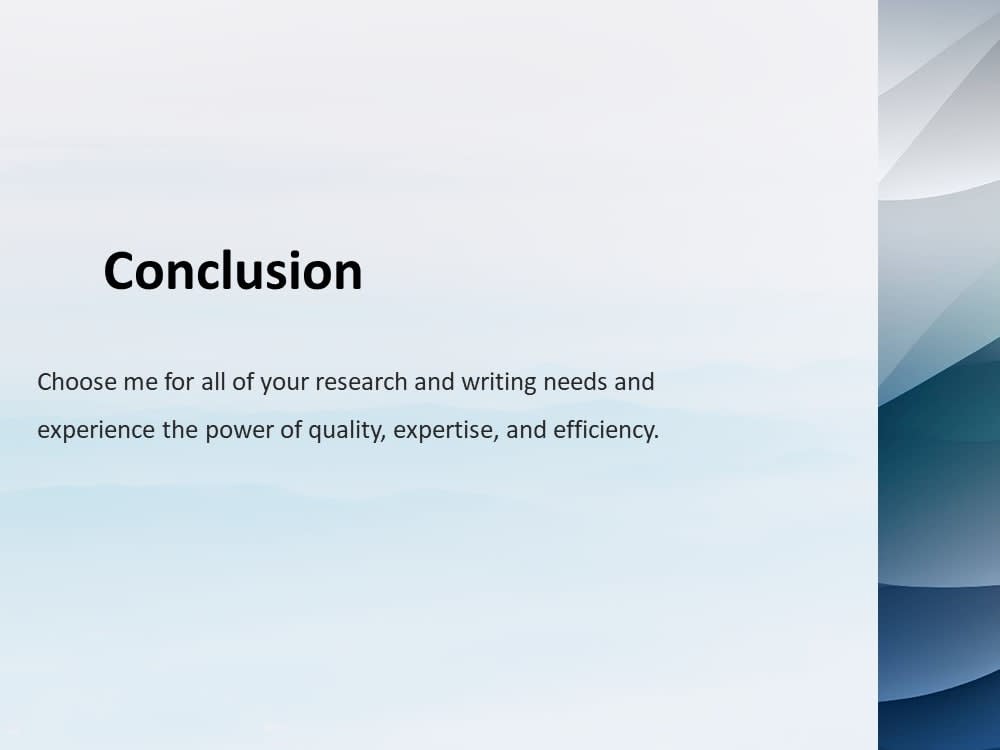 Conclusion

Choose me for all of your research and writing needs and experience the power of quality, expertise, and efficiency.